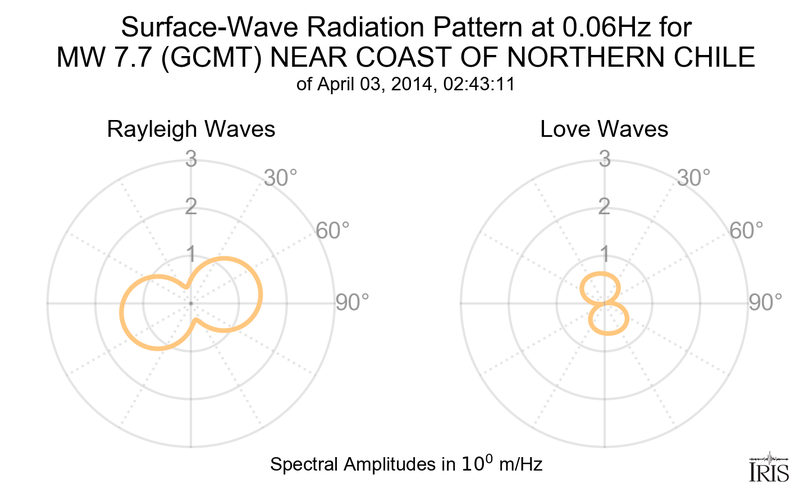 Surface-Wave Radiation Pattern at 0.06Hz for
MW 7.7 (GCMT) NEAR COAST OF NORTHERN CHILE
of April 03, 2014, 02:43:11

Rayleigh Waves

3
2
1
30°
60°
90°

Love Waves

3
2
1
30°
60°
90°

Spectral Amplitudes in $10^0$ m/Hz

IRIS